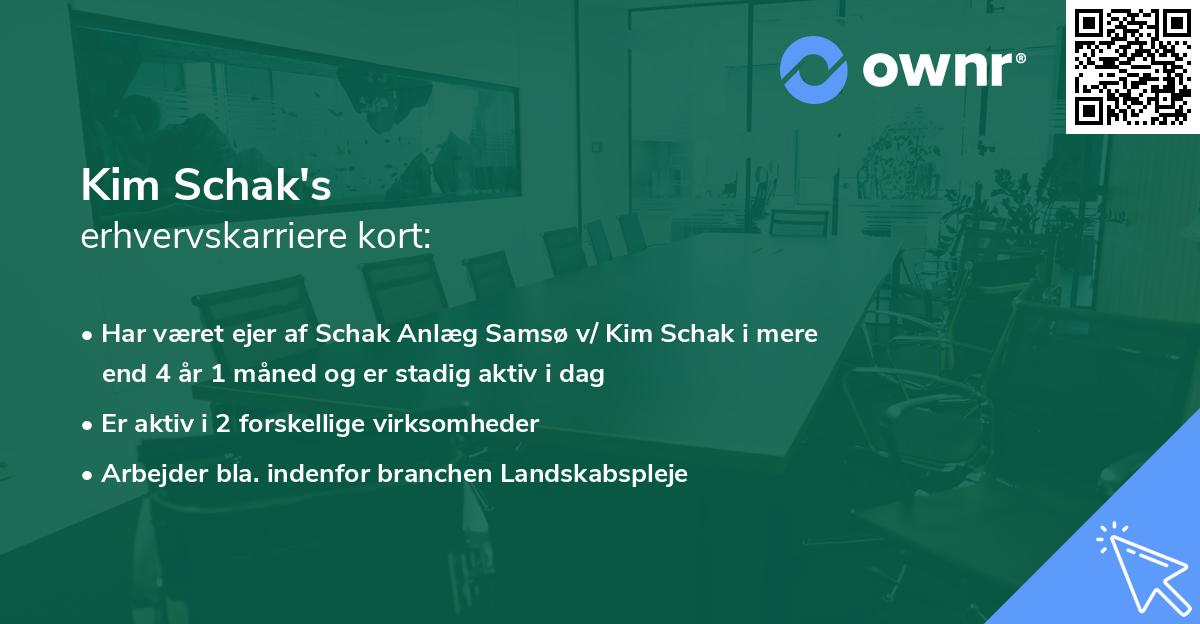 ownr®

Kim Schak's
erhvervskarriere kort:

• Har været ejer af Schak Anlæg Samsø v/ Kim Schak i mere end 4 år 1 måned og er stadig aktiv i dag
• Er aktiv i 2 forskellige virksomheder
• Arbejder bla. indenfor branchen Landskabspleje